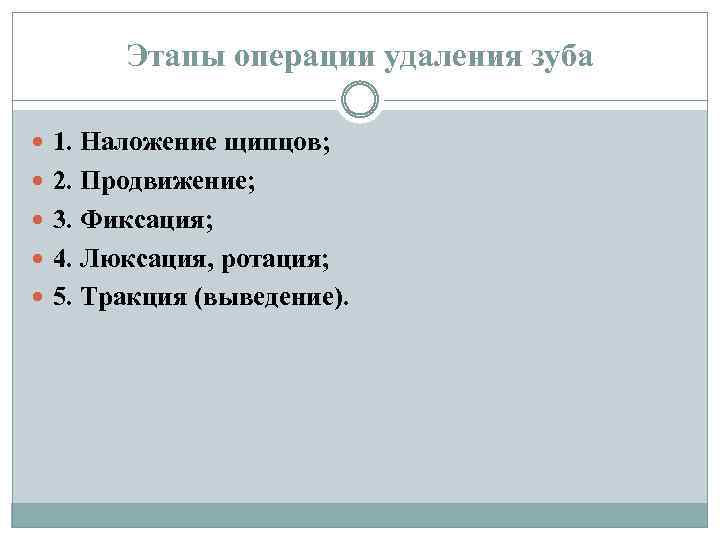 Этапы операции удаления зуба

1. Наложение щипцов;
2. Продвижение;
3. Фиксация;
4. Люксация, ротация;
5. Тракция (выведение).